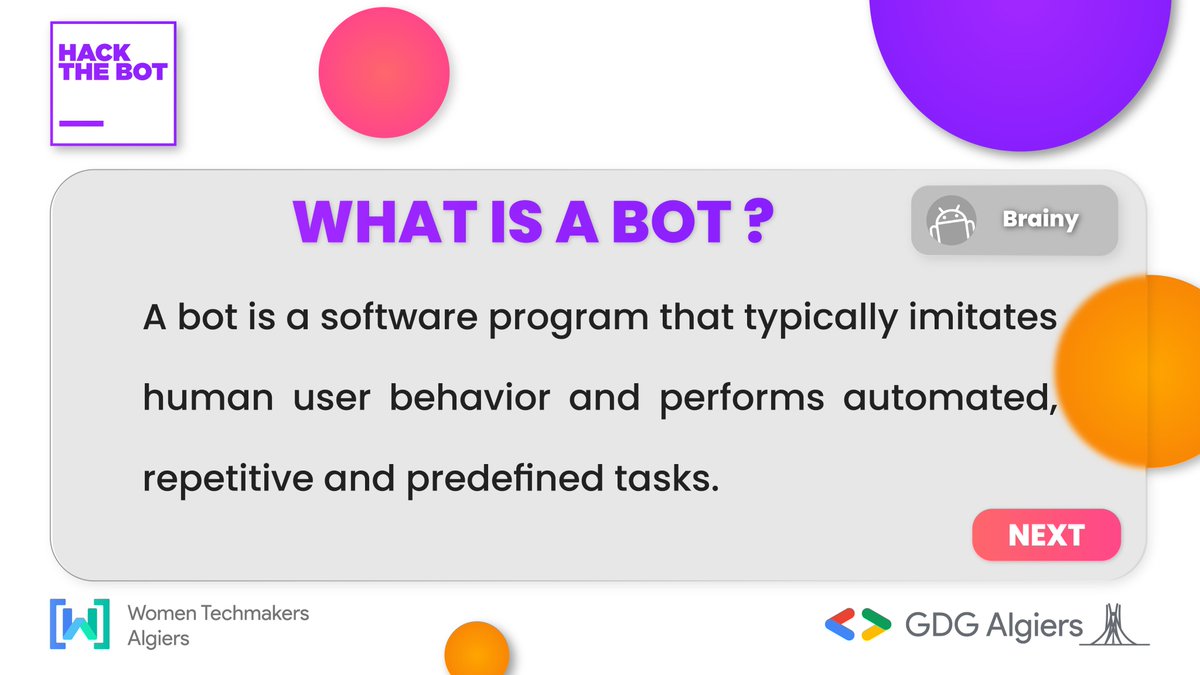 HACK THE BOT

WHAT IS A BOT ?

Brainy

A bot is a software program that typically imitates human user behavior and performs automated, repetitive and predefined tasks.

NEXT

Women Techmakers Algiers

GDG Algiers